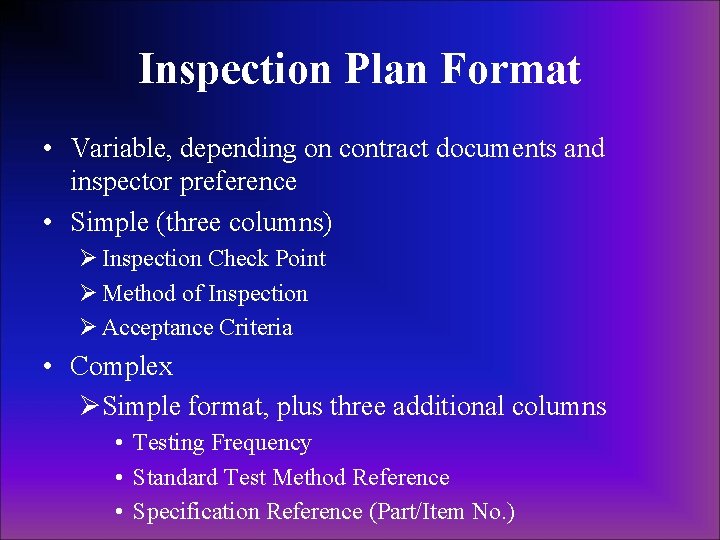 Inspection Plan Format

• Variable, depending on contract documents and inspector preference
• Simple (three columns)
➢ Inspection Check Point
➢ Method of Inspection
➢ Acceptance Criteria
• Complex
➢ Simple format, plus three additional columns
• Testing Frequency
• Standard Test Method Reference
• Specification Reference (Part/Item No.)